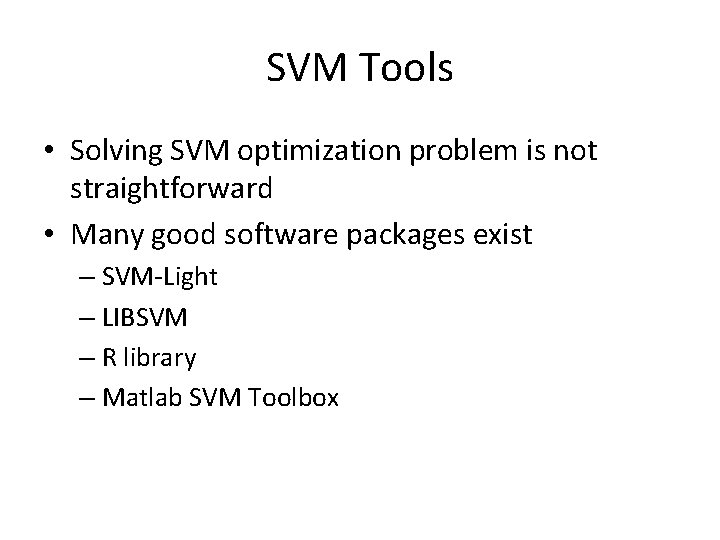 SVM Tools

• Solving SVM optimization problem is not straightforward
• Many good software packages exist
– SVM-Light
– LIBSVM
– R library
– Matlab SVM Toolbox